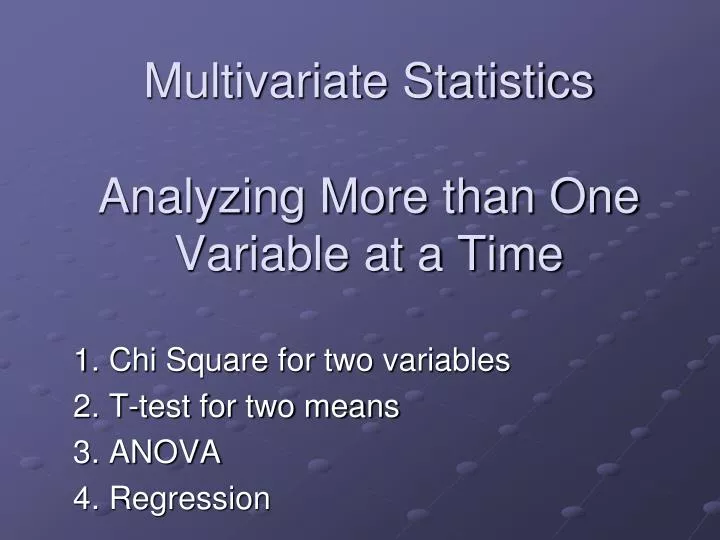 Multivariate Statistics

Analyzing More than One Variable at a Time

1. Chi Square for two variables
2. T-test for two means
3. ANOVA
4. Regression